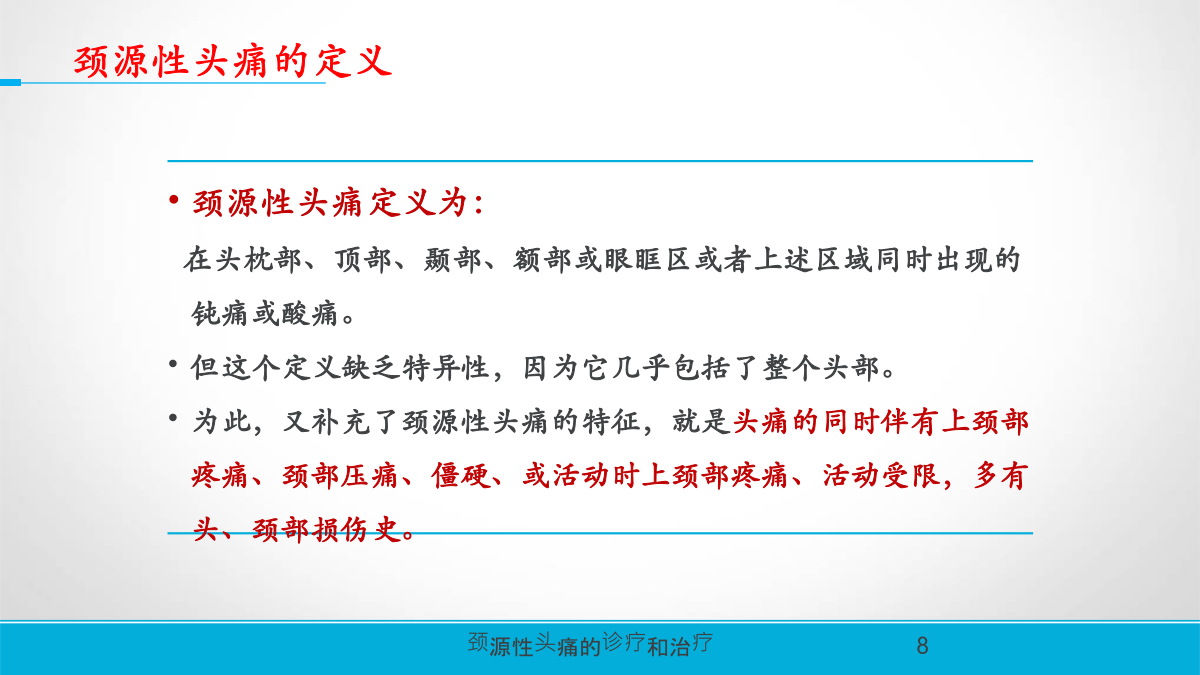 颈源性头痛的定义

• 颈源性头痛定义为：

在头枕部、顶部、颞部、额部或眼眶区或者上述区域同时出现的钝痛或酸痛。

• 但这个定义缺乏特异性，因为它几乎包括了整个头部。

• 为此，又补充了颈源性头痛的特征，就是头痛的同时伴有上颈部疼痛、颈部压痛、僵硬、或活动时上颈部疼痛、活动受限，多有头、颈部损伤史。

颈源性头痛的诊疗和治疗 8